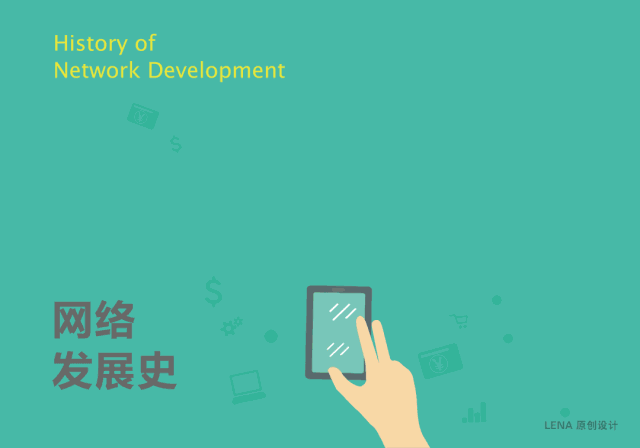 History of
Network Development

网络
发展史

LENA 原创设计